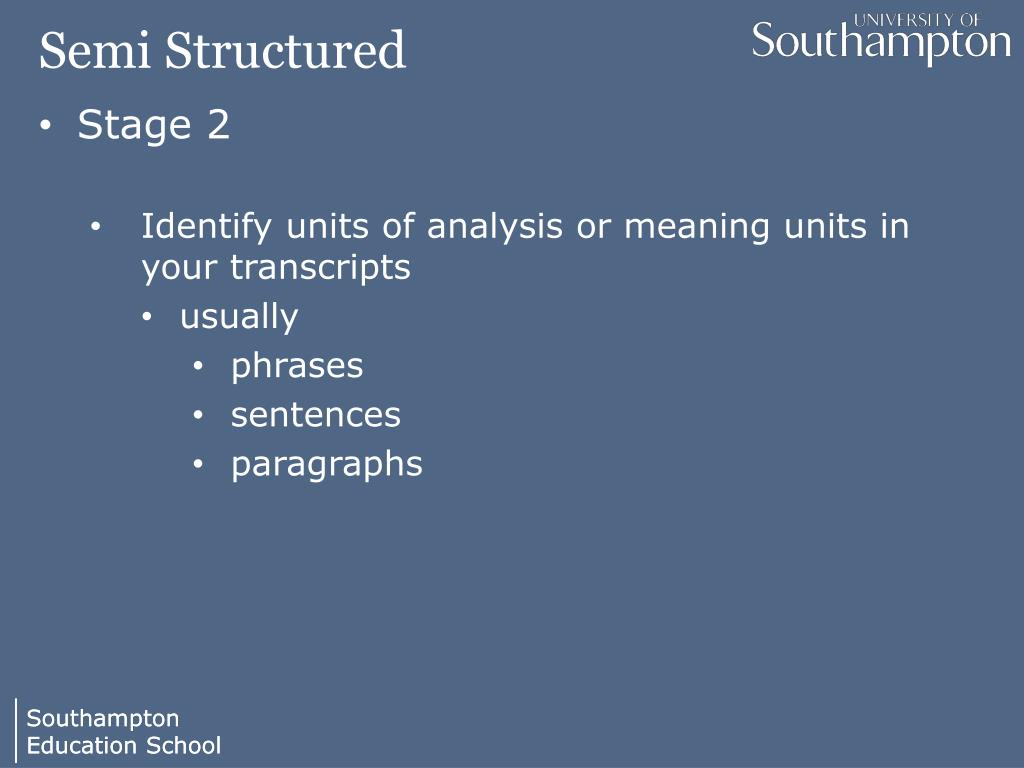 Semi Structured

UNIVERSITY OF
Southampton

• Stage 2

• Identify units of analysis or meaning units in your transcripts
  • usually
    • phrases
    • sentences
    • paragraphs

Southampton
Education School